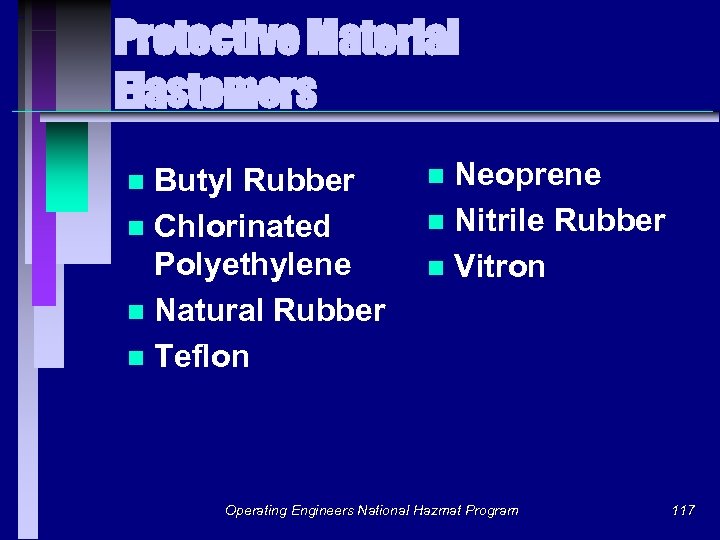 Protective Material
Elastomers

- Butyl Rubber
- Chlorinated Polyethylene
- Natural Rubber
- Teflon

- Neoprene
- Nitrile Rubber
- Vitron

Operating Engineers National Hazmat Program

117